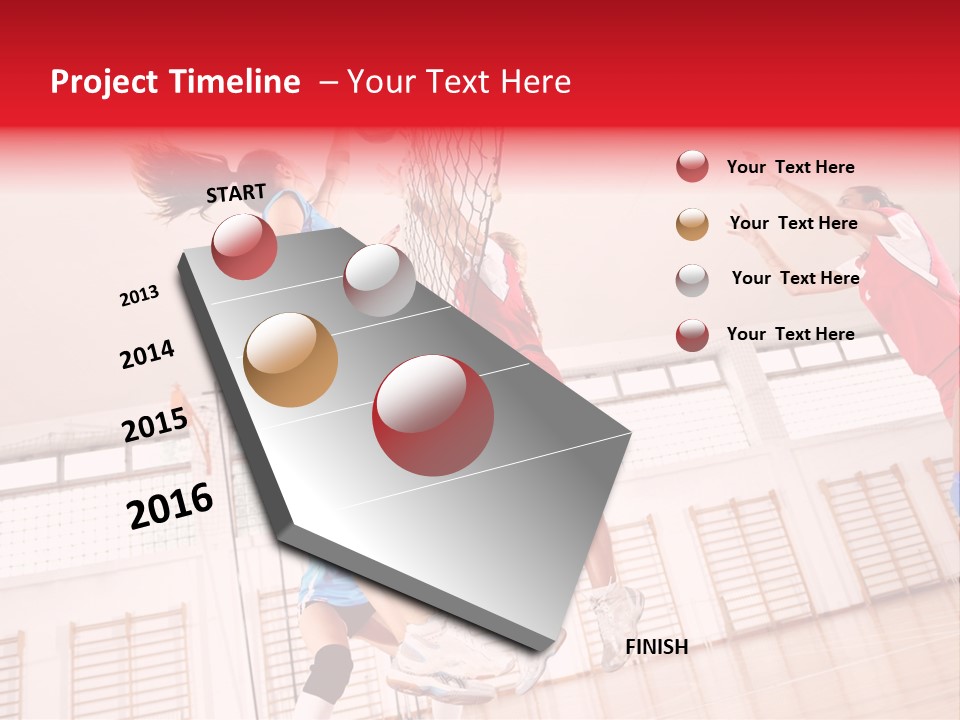 Project Timeline – Your Text Here

START

2013

2014

2015

2016

FINISH

Your Text Here

Your Text Here

Your Text Here

Your Text Here